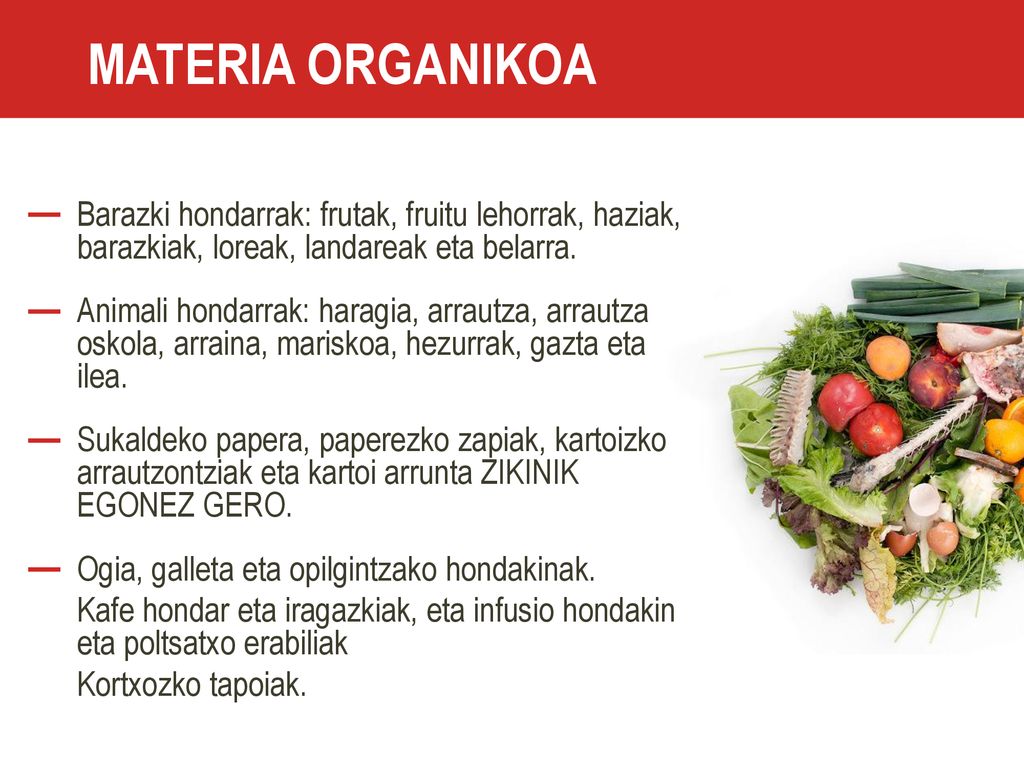 MATERIA ORGANIKOA

— Barazki hondarrak: frutak, fruitu lehorrak, haziak, barazkiak, loreak, landareak eta belarra.

— Animali hondarrak: haragia, arrautza, arrautza oskola, arraina, mariskoa, hezurrak, gazta eta ilea.

— Sukaldeko papera, paperezko zapiak, kartoizko arrautzontziak eta kartoi arrunta ZIKINIK EGONEZ GERO.

— Ogia, galleta eta opilgintzako hondakinak.
Kafe hondar eta iragazkiak, eta infusio hondakin eta poltsatxo erabiliak
Kortxozko tapoiak.